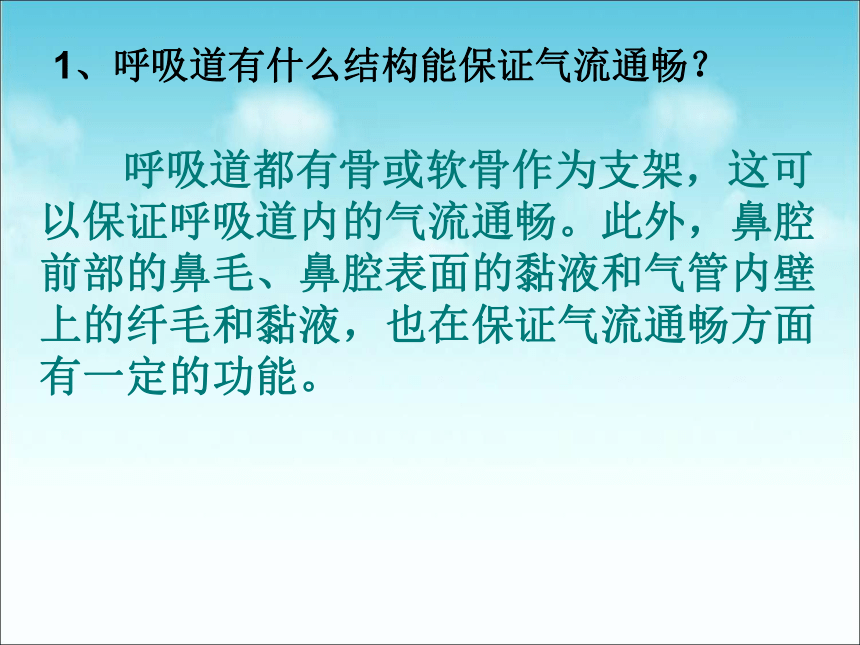 1、呼吸道有什么结构能保证气流通畅？

呼吸道都有骨或软骨作为支架，这可以保证呼吸道内的气流通畅。此外，鼻腔前部的鼻毛、鼻腔表面的黏液和气管内壁上的纤毛和黏液，也在保证气流通畅方面有一定的功能。